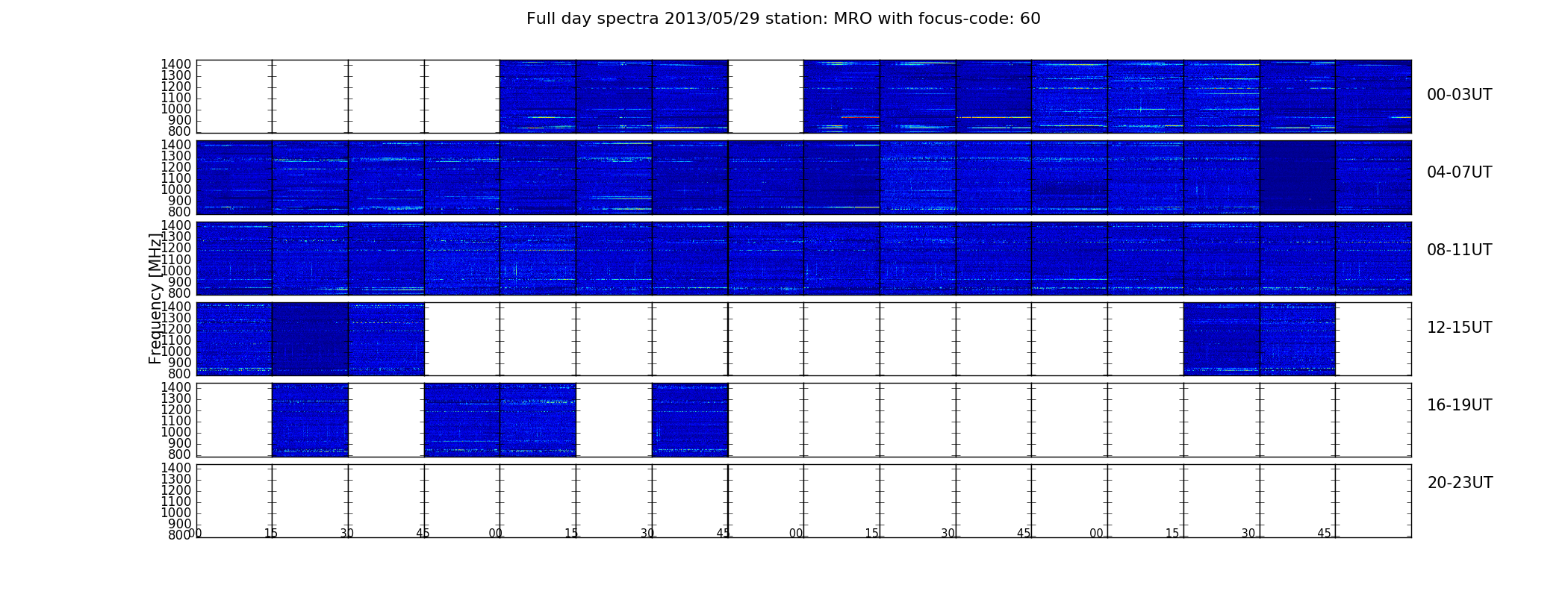 Full day spectra 2013/05/29 station: MRO with focus-code: 60

Frequency [MHz]

1400
1300
1200
1100
1000
900
800

00-03UT

1400
1300
1200
1100
1000
900
800

04-07UT

1400
1300
1200
1100
1000
900
800

08-11UT

1400
1300
1200
1100
1000
900
800

12-15UT

1400
1300
1200
1100
1000
900
800

16-19UT

1400
1300
1200
1100
1000
900
800

20-23UT

00 15 30 45 00 15 30 45 00 15 30 45 00 15 30 45